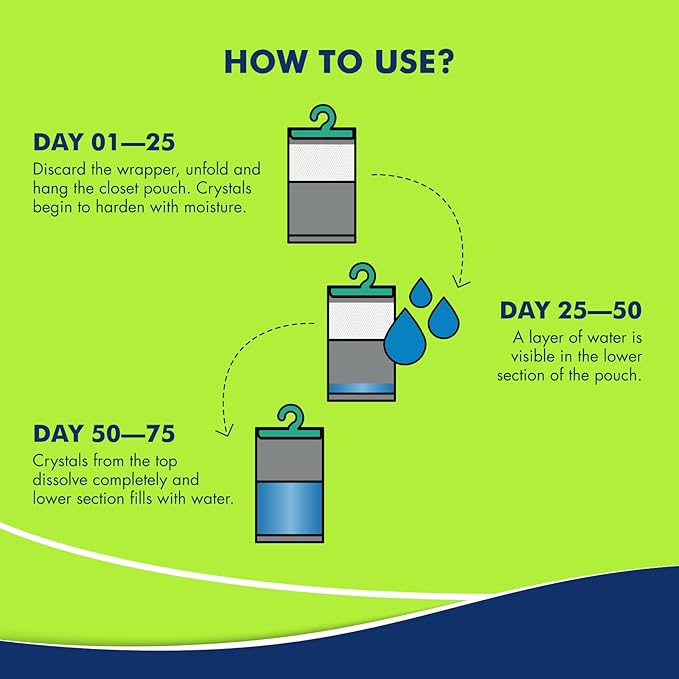 HOW TO USE?

DAY 01—25
Discard the wrapper, unfold and hang the closet pouch. Crystals begin to harden with moisture.

DAY 25—50
A layer of water is visible in the lower section of the pouch.

DAY 50—75
Crystals from the top dissolve completely and lower section fills with water.